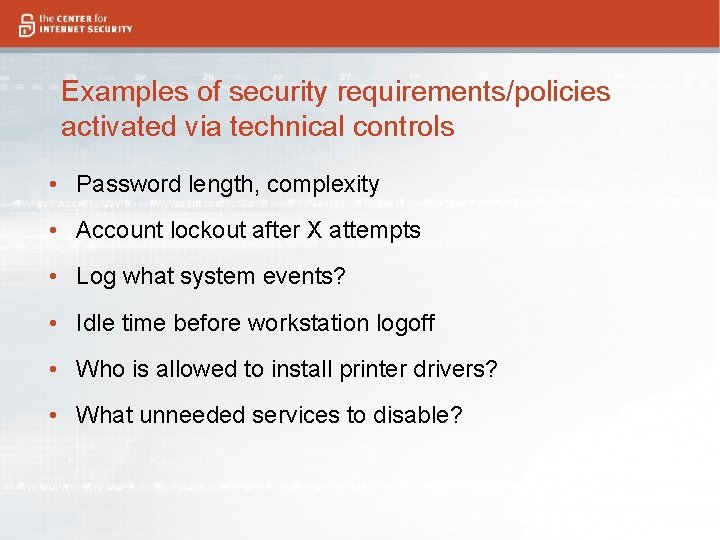 the CENTER for
INTERNET SECURITY

Examples of security requirements/policies activated via technical controls

• Password length, complexity
• Account lockout after X attempts
• Log what system events?
• Idle time before workstation logoff
• Who is allowed to install printer drivers?
• What unneeded services to disable?